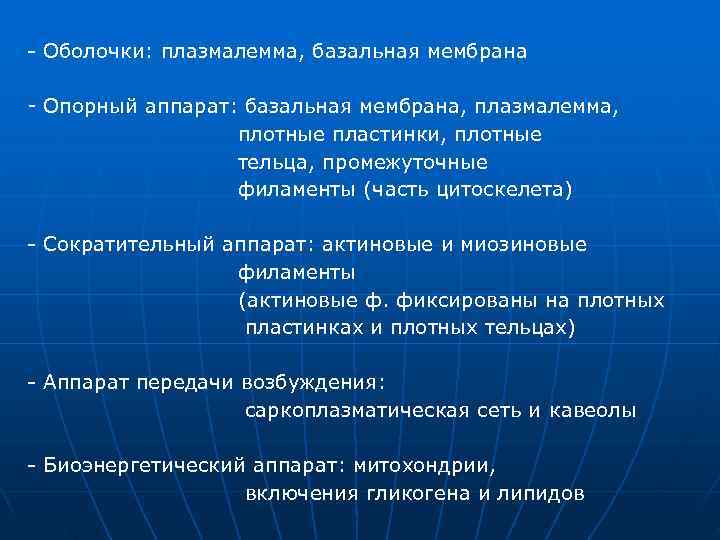 - Оболочки: плазмалемма, базальная мембрана

- Опорный аппарат: базальная мембрана, плазмалемма, плотные пластинки, плотные тельца, промежуточные филаменты (часть цитоскелета)

- Сократительный аппарат: актиновые и миозиновые филаменты (актиновые ф. фиксированы на плотных пластинках и плотных тельцах)

- Аппарат передачи возбуждения: саркоплазматическая сеть и кавеолы

- Биоэнергетический аппарат: митохондрии, включения гликогена и липидов